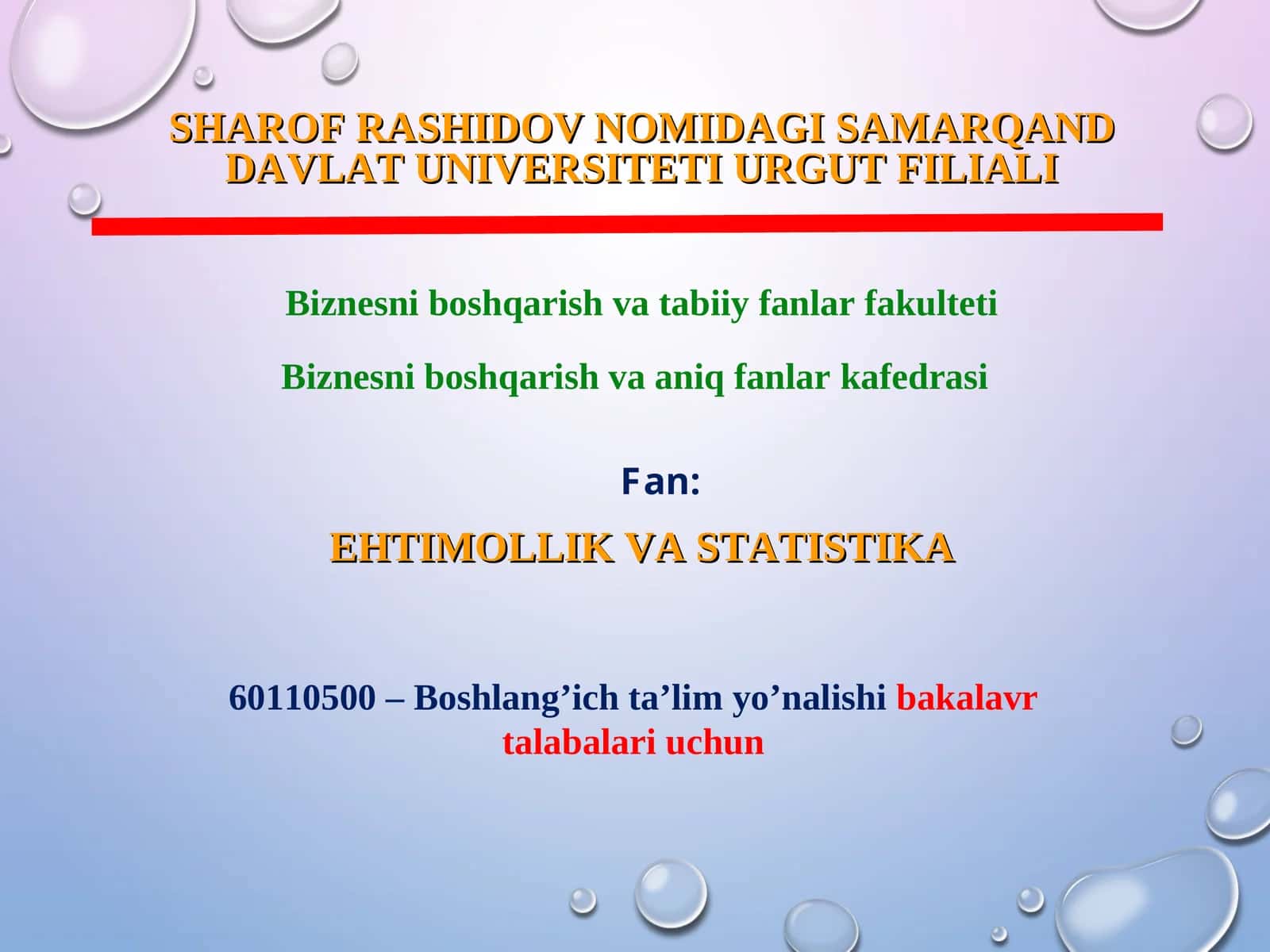 SHAROF RASHIDOV NOMIDAGI SAMARQAND DAVLAT UNIVERSITETI URGUT FILIALI

Biznesni boshqarish va tabiiy fanlar fakulteti

Biznesni boshqarish va aniq fanlar kafedrasi

Fan:

EHTIMOLLIK VA STATISTIKA

60110500 – Boshlang’ich ta’lim yo’nalishi bakalavr talabalari uchun